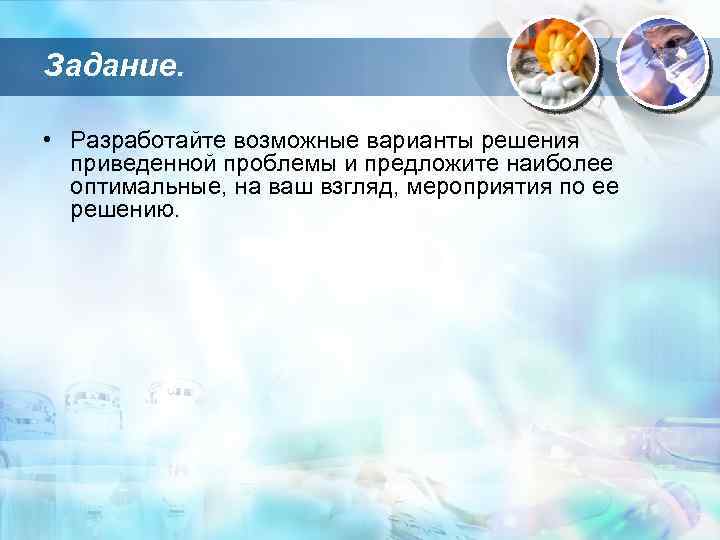 Задание.

• Разработайте возможные варианты решения приведенной проблемы и предложите наиболее оптимальные, на ваш взгляд, мероприятия по ее решению.